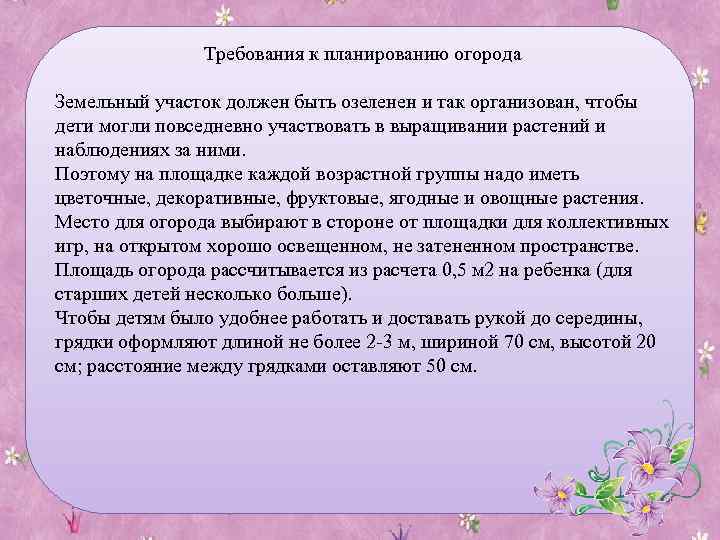 Требования к планированию огорода

Земельный участок должен быть озеленен и так организован, чтобы дети могли повседневно участвовать в выращивании растений и наблюдениях за ними.
Поэтому на площадке каждой возрастной группы надо иметь цветочные, декоративные, фруктовые, ягодные и овощные растения.
Место для огорода выбирают в стороне от площадки для коллективных игр, на открытом хорошо освещенном, не затененном пространстве.
Площадь огорода рассчитывается из расчета 0,5 м2 на ребенка (для старших детей несколько больше).
Чтобы детям было удобнее работать и доставать рукой до середины, грядки оформляют длиной не более 2-3 м, шириной 70 см, высотой 20 см; расстояние между грядками оставляют 50 см.